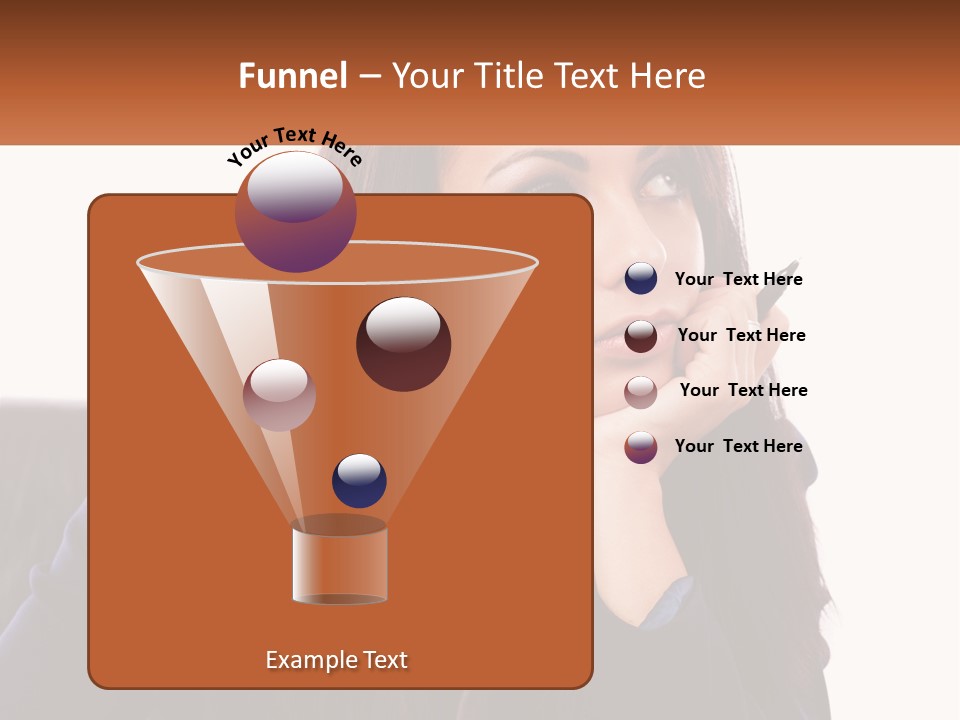 Funnel – Your Title Text Here

Your Text Here

Your Text Here

Your Text Here

Your Text Here

Your Text Here

Example Text